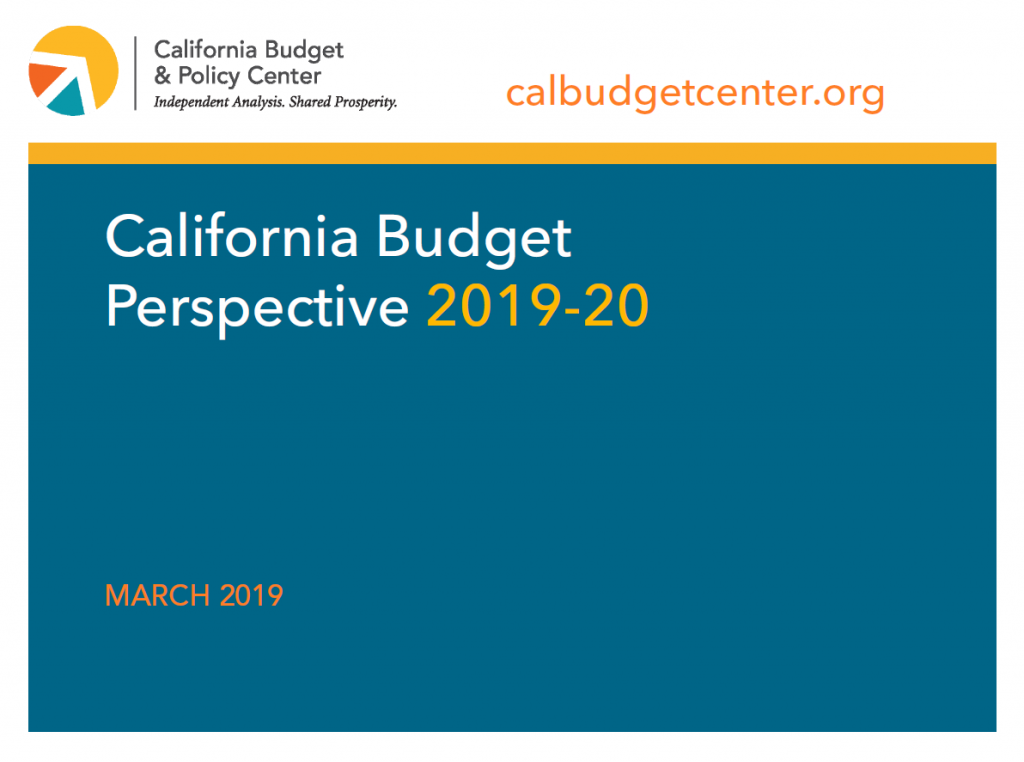 California Budget & Policy Center
Independent Analysis. Shared Prosperity.

calbudgetcenter.org

California Budget Perspective 2019-20

MARCH 2019